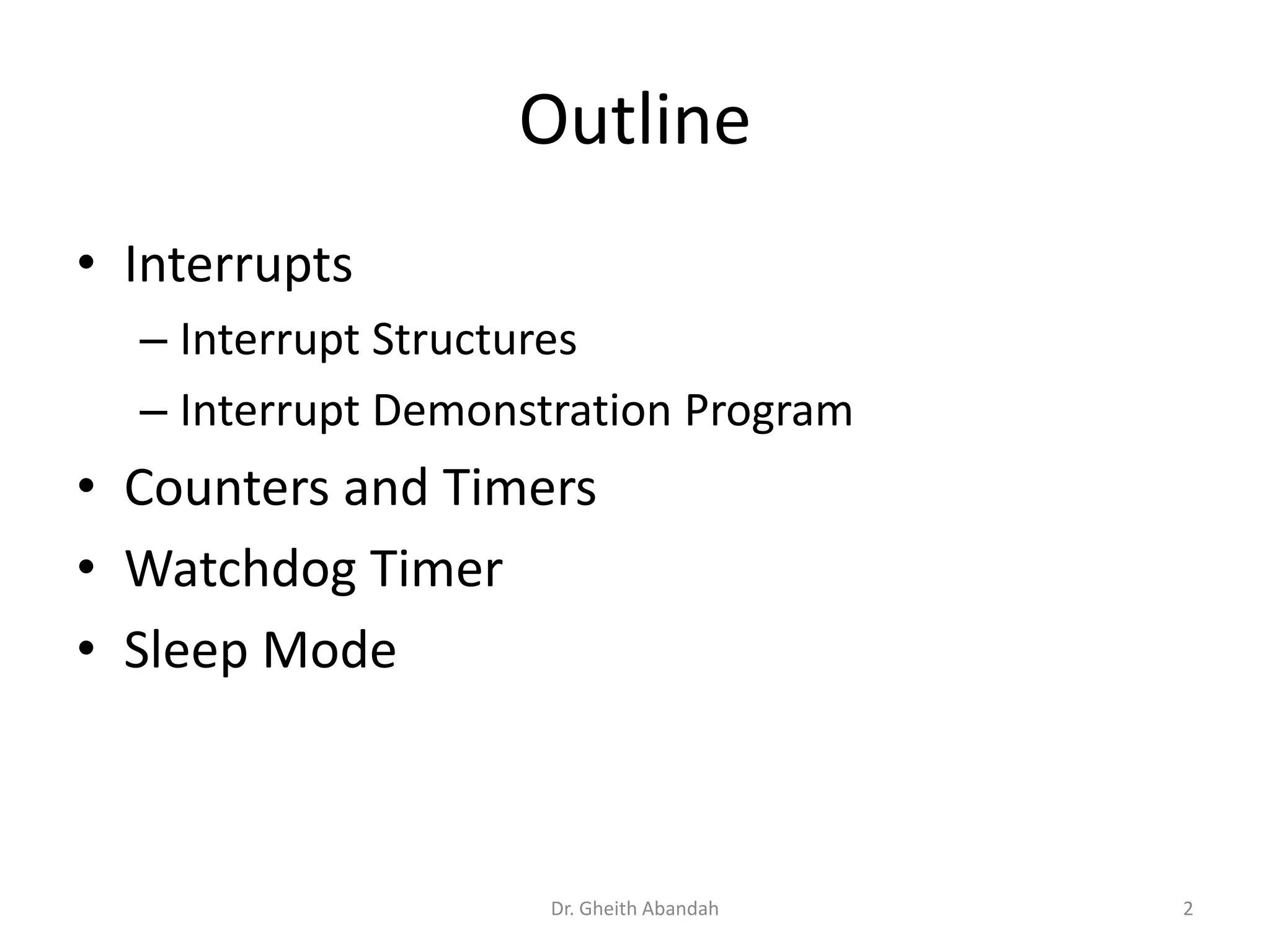 Outline

• Interrupts
– Interrupt Structures
– Interrupt Demonstration Program
• Counters and Timers
• Watchdog Timer
• Sleep Mode

Dr. Gheith Abandah

2